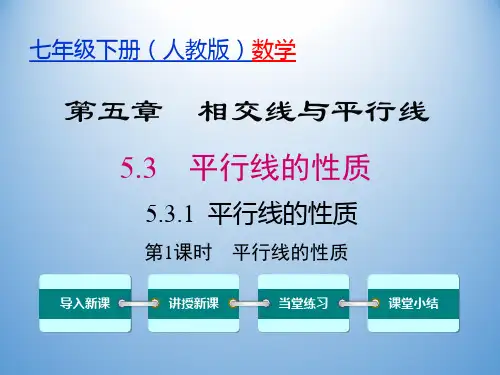 七年级下册（人教版）数学

第五章　相交线与平行线

5.3　平行线的性质

5.3.1 平行线的性质

第1课时　平行线的性质

导入新课

讲授新课

当堂练习

课堂小结